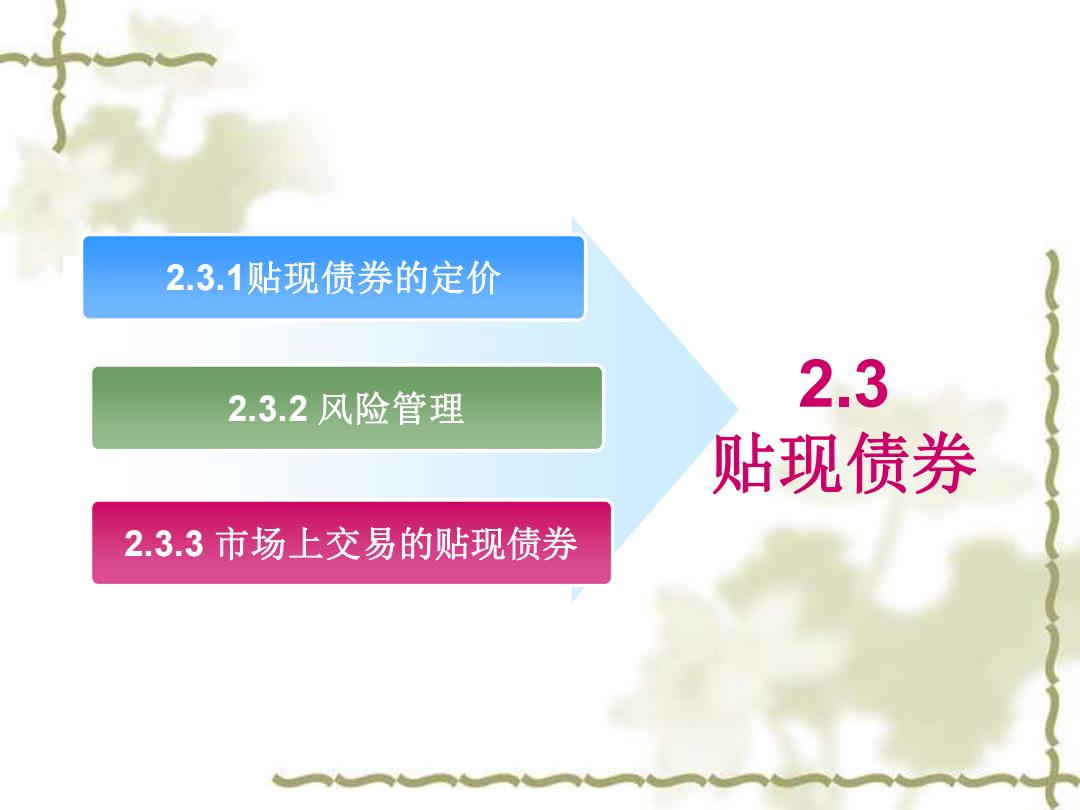 2.3.1贴现债券的定价

2.3.2 风险管理

2.3.3 市场上交易的贴现债券

2.3
贴现债券